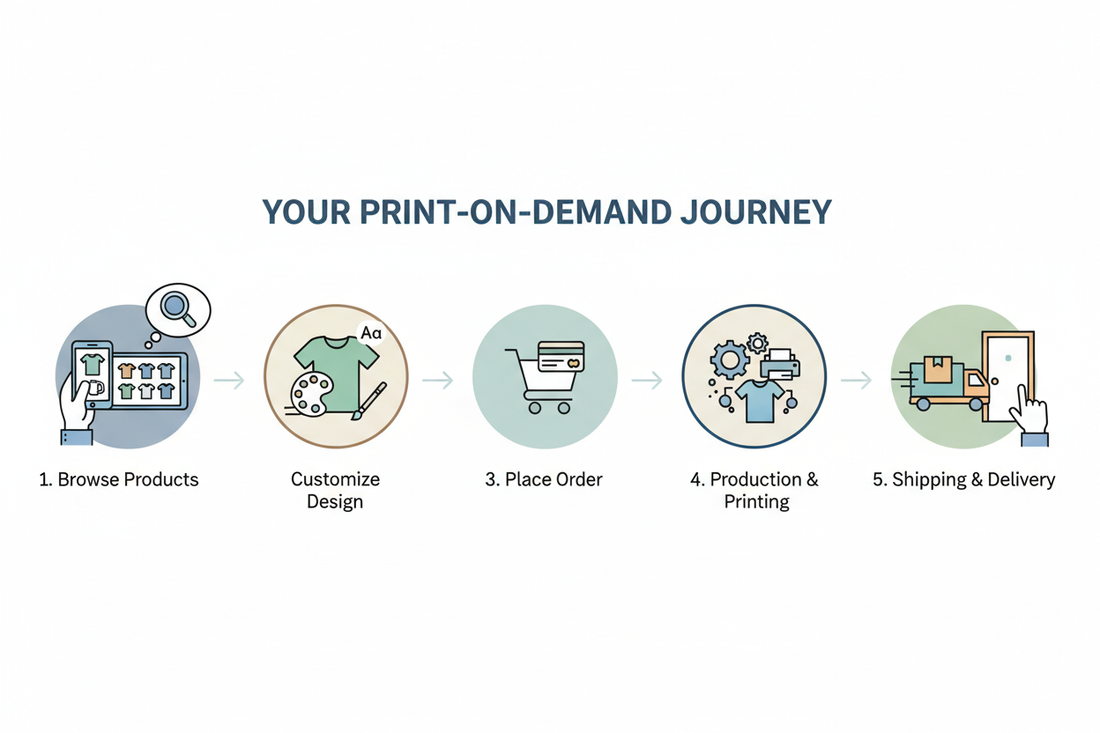 YOUR PRINT-ON-DEMAND JOURNEY

Aa

1. Browse Products

Customize Design

3. Place Order

4. Production & Printing

5. Shipping & Delivery